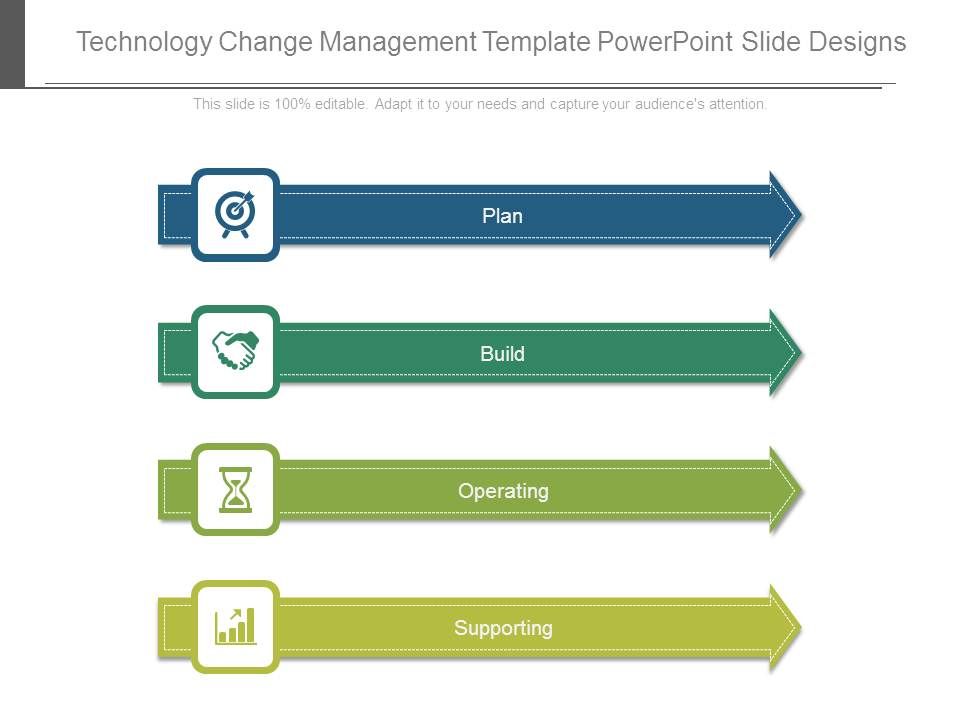 Technology Change Management Template PowerPoint Slide Designs

This slide is 100% editable. Adapt it to your needs and capture your audience's attention.

Plan

Build

Operating

Supporting